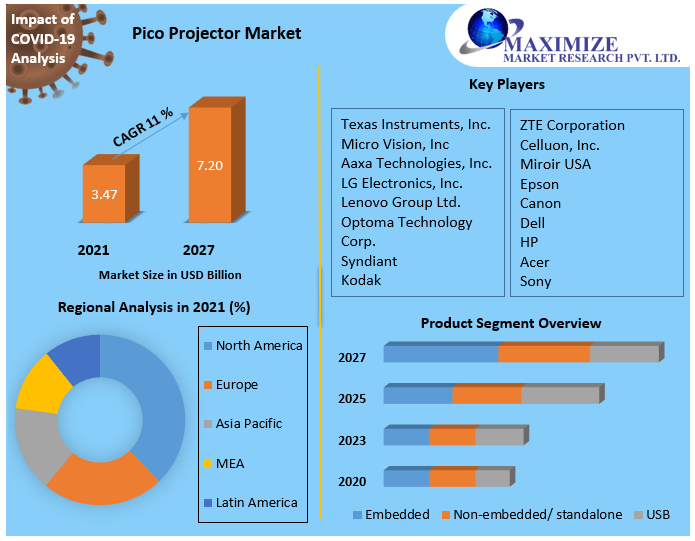 Impact of COVID-19 Analysis

Pico Projector Market

MAXIMIZE
MARKET RESEARCH PVT. LTD.

CAGR 11 %

3.47

7.20

2021

2027

Market Size in USD Billion

Key Players

Texas Instruments, Inc.
Micro Vision, Inc
Aaxa Technologies, Inc.
LG Electronics, Inc.
Lenovo Group Ltd.
Optoma Technology Corp.
Syndiant
Kodak

ZTE Corporation
Celluon, Inc.
Miroir USA
Epson
Canon
Dell
HP
Acer
Sony

Regional Analysis in 2021 (%)

North America
Europe
Asia Pacific
MEA
Latin America

Product Segment Overview

2027
2025
2023
2020

Embedded
Non-embedded/ standalone
USB